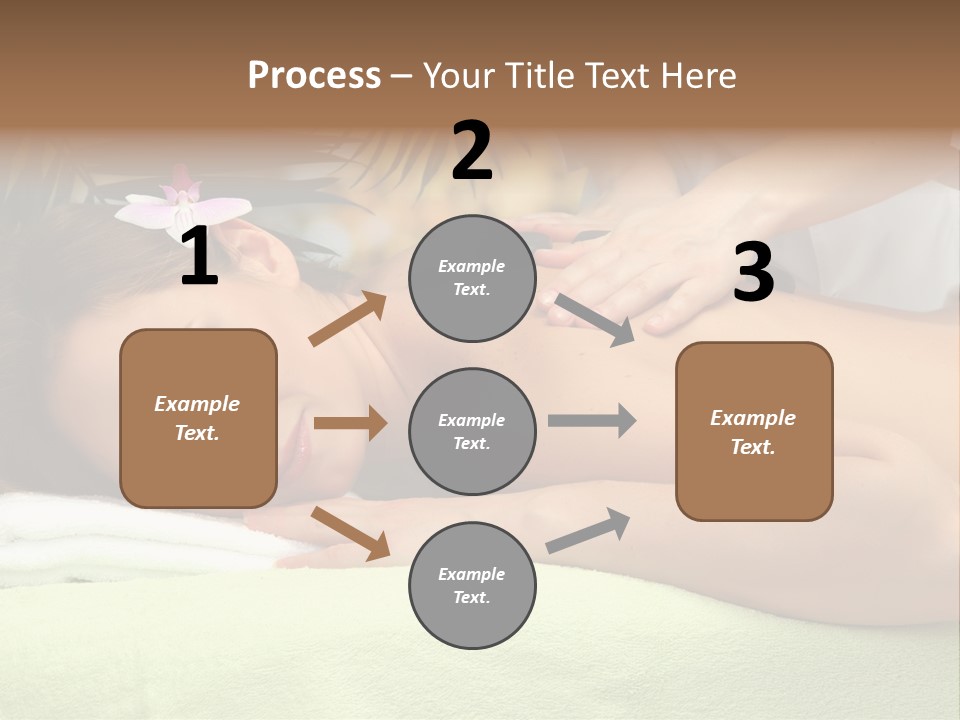 Process – Your Title Text Here

1

Example Text.

2

Example Text.

Example Text.

Example Text.

3

Example Text.